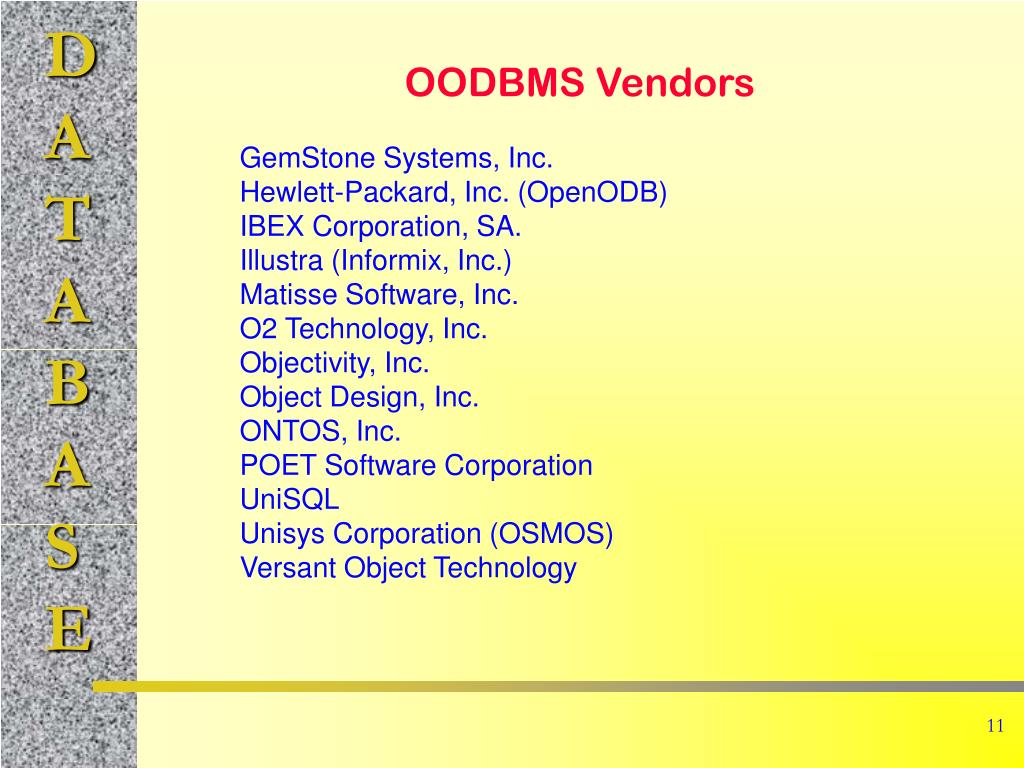 D
A
T
A
B
A
S
E

OODBMS Vendors

GemStone Systems, Inc.
Hewlett-Packard, Inc. (OpenODB)
IBEX Corporation, SA.
Illustra (Informix, Inc.)
Matisse Software, Inc.
O2 Technology, Inc.
Objectivity, Inc.
Object Design, Inc.
ONTOS, Inc.
POET Software Corporation
UniSQL
Unisys Corporation (OSMOS)
Versant Object Technology

11